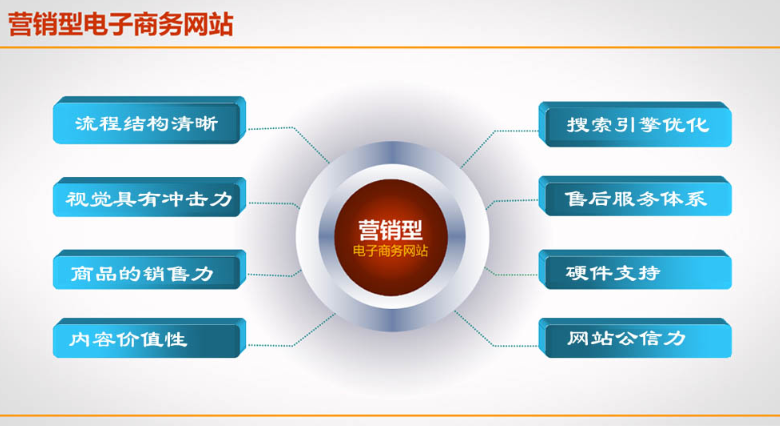 营销型电子商务网站

流程结构清晰

视觉具有冲击力

商品的销售力

内容价值性

营销型
电子商务网站

搜索引擎优化

售后服务体系

硬件支持

网站公信力